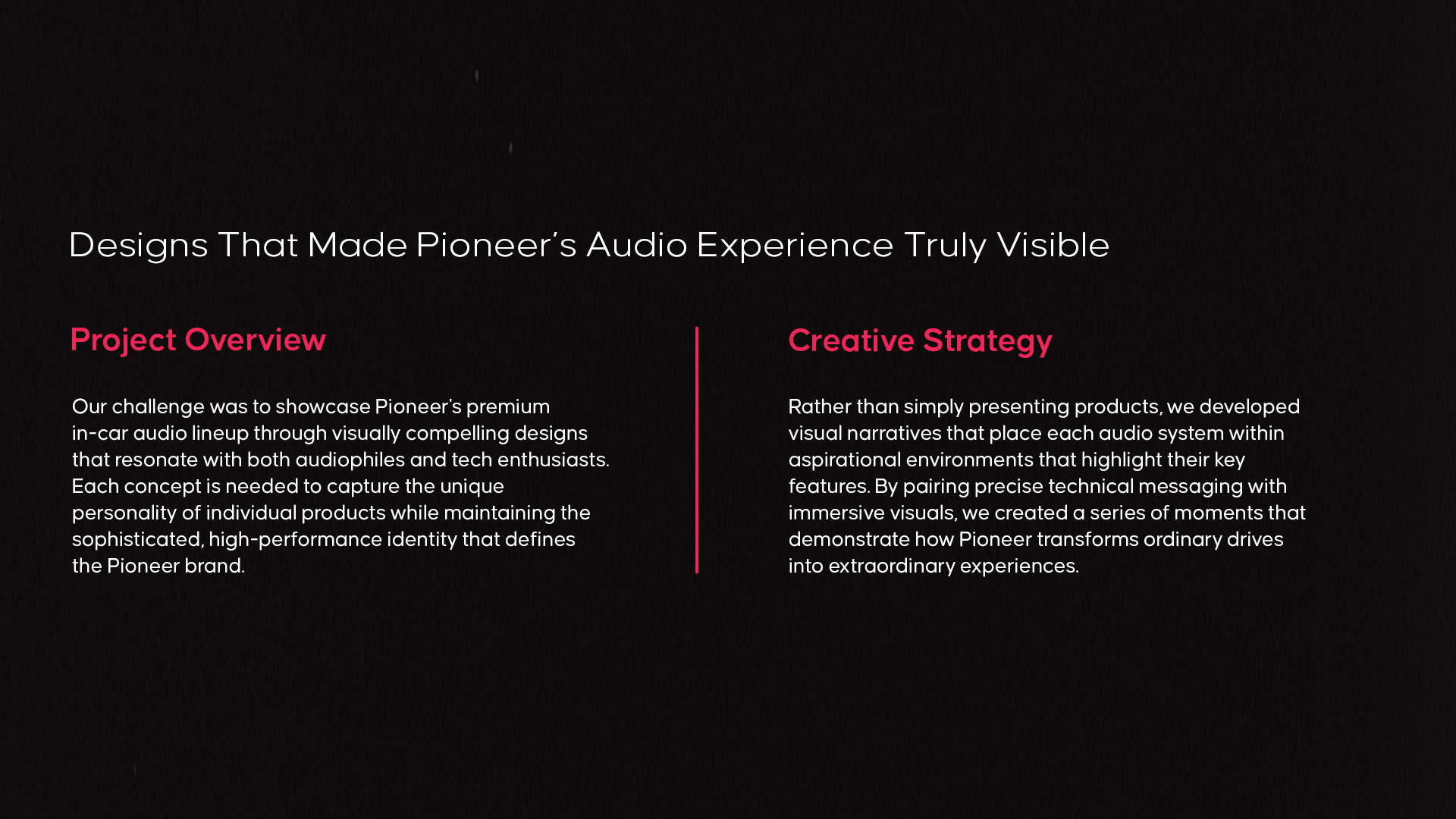 Designs That Made Pioneer's Audio Experience Truly Visible

Project Overview

Our challenge was to showcase Pioneer's premium in-car audio lineup through visually compelling designs that resonate with both audiophiles and tech enthusiasts. Each concept is needed to capture the unique personality of individual products while maintaining the sophisticated, high-performance identity that defines the Pioneer brand.

Creative Strategy

Rather than simply presenting products, we developed visual narratives that place each audio system within aspirational environments that highlight their key features. By pairing precise technical messaging with immersive visuals, we created a series of moments that demonstrate how Pioneer transforms ordinary drives into extraordinary experiences.